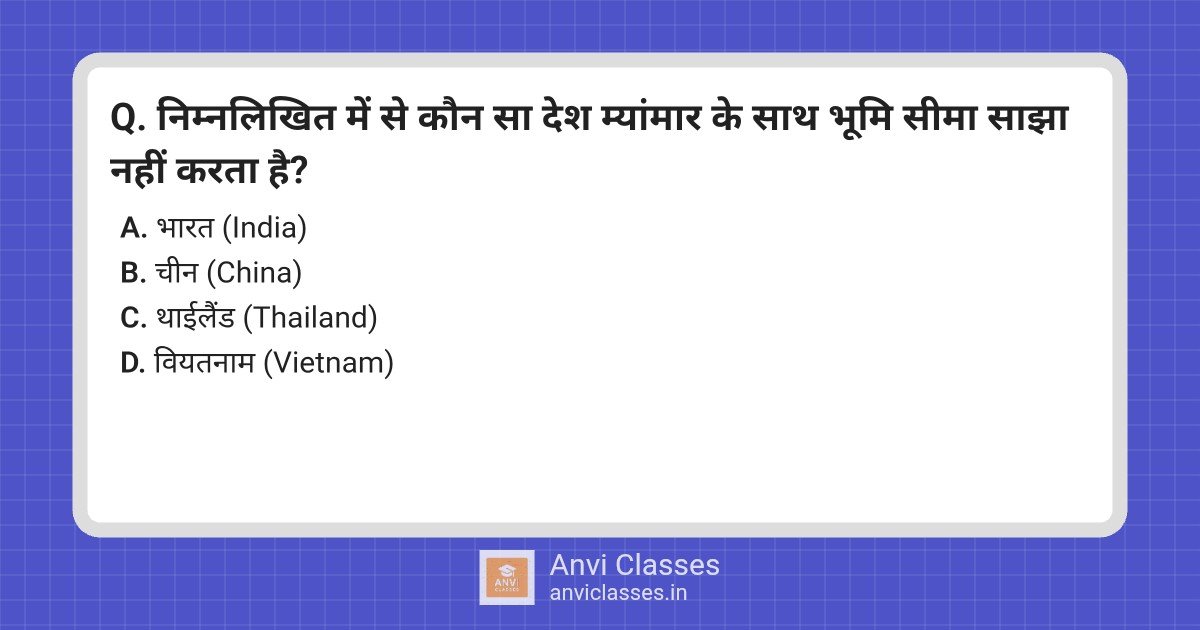 Q. निम्नलिखित में से कौन सा देश म्यांमार के साथ भूमि सीमा साझा नहीं करता है?

A. भारत (India)
B. चीन (China)
C. थाईलैंड (Thailand)
D. वियतनाम (Vietnam)

ANVI CLASSES
Anvi Classes
anviclasses.in